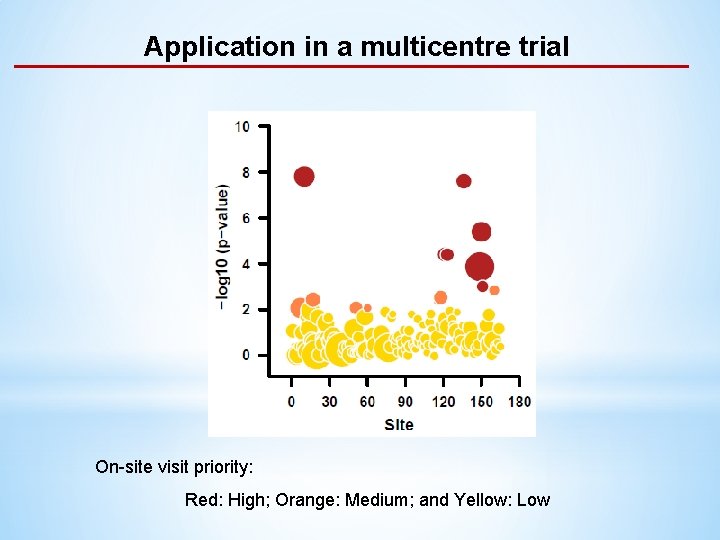 Application in a multicentre trial

10
8
6
4
2
0

−log10 (p−value)

0 30 60 90 120 150 180

Site

On-site visit priority:

Red: High; Orange: Medium; and Yellow: Low